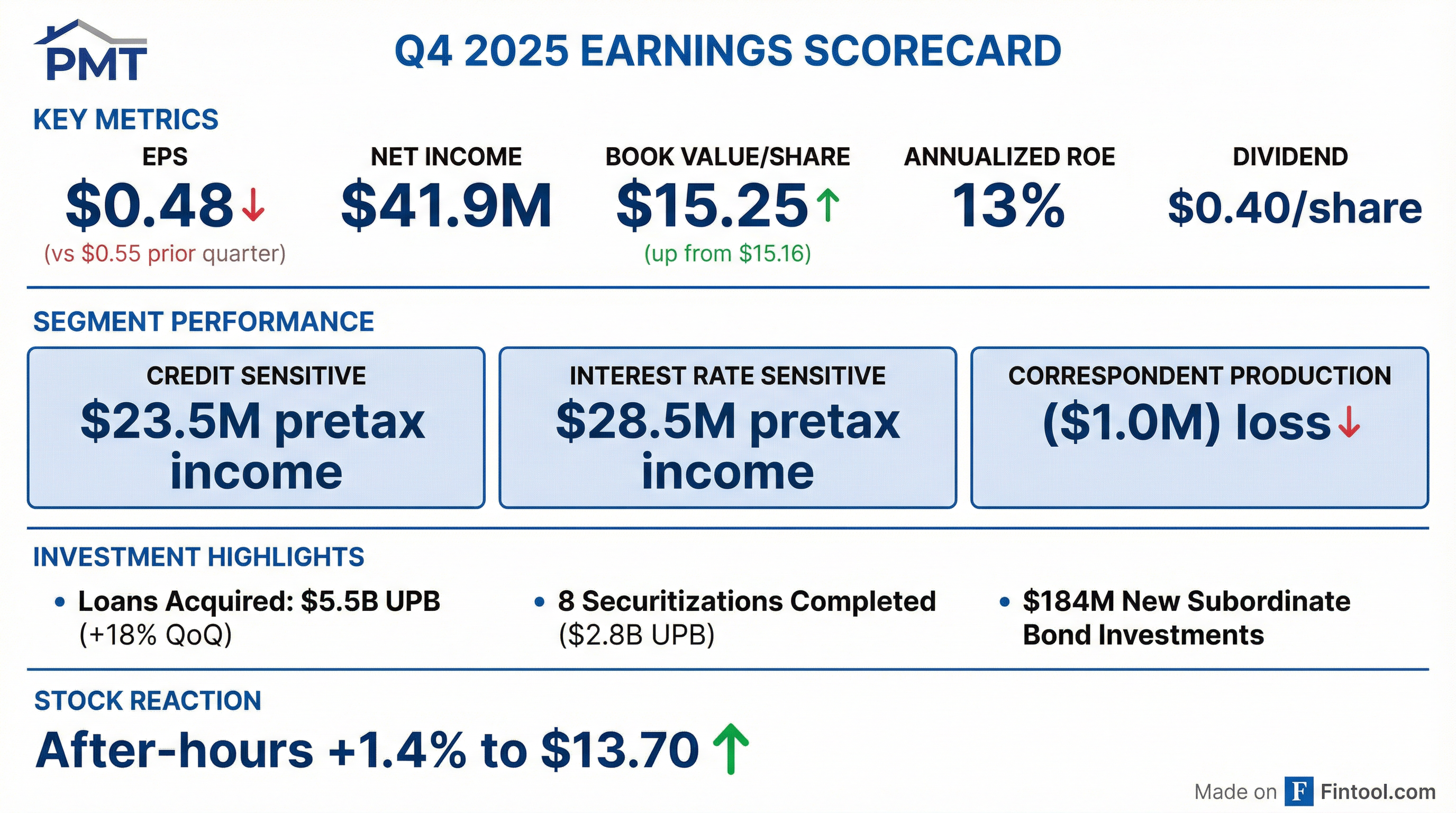 PMT

Q4 2025 EARNINGS SCORECARD

KEY METRICS

EPS
$0.48↓
(vs $0.55 prior quarter)

NET INCOME
$41.9M

BOOK VALUE/SHARE
$15.25↑
(up from $15.16)

ANNUALIZED ROE
13%

DIVIDEND
$0.40/share

SEGMENT PERFORMANCE

CREDIT SENSITIVE
$23.5M pretax income

INTEREST RATE SENSITIVE
$28.5M pretax income

CORRESPONDENT PRODUCTION
($1.0M) loss↓

INVESTMENT HIGHLIGHTS

• Loans Acquired: $5.5B UPB (+18% QoQ)

• 8 Securitizations Completed ($2.8B UPB)

• $184M New Subordinate Bond Investments

STOCK REACTION

After-hours +1.4% to $13.70 ↑

Made on F Fintool.com